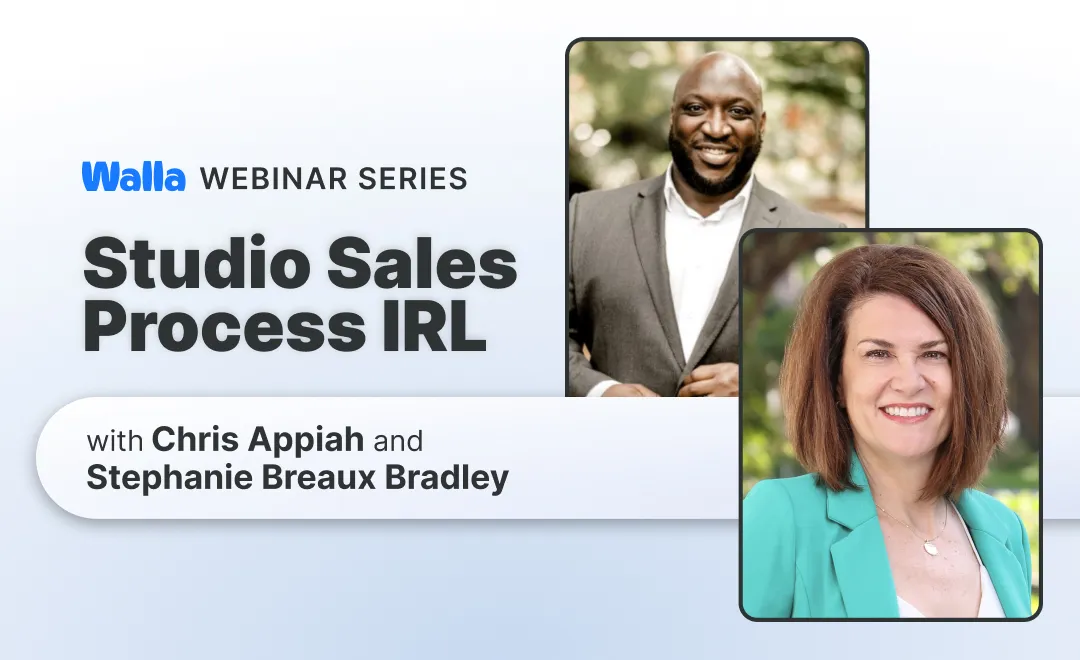 Walla WEBINAR SERIES

Studio Sales Process IRL

with Chris Appiah and Stephanie Breaux Bradley